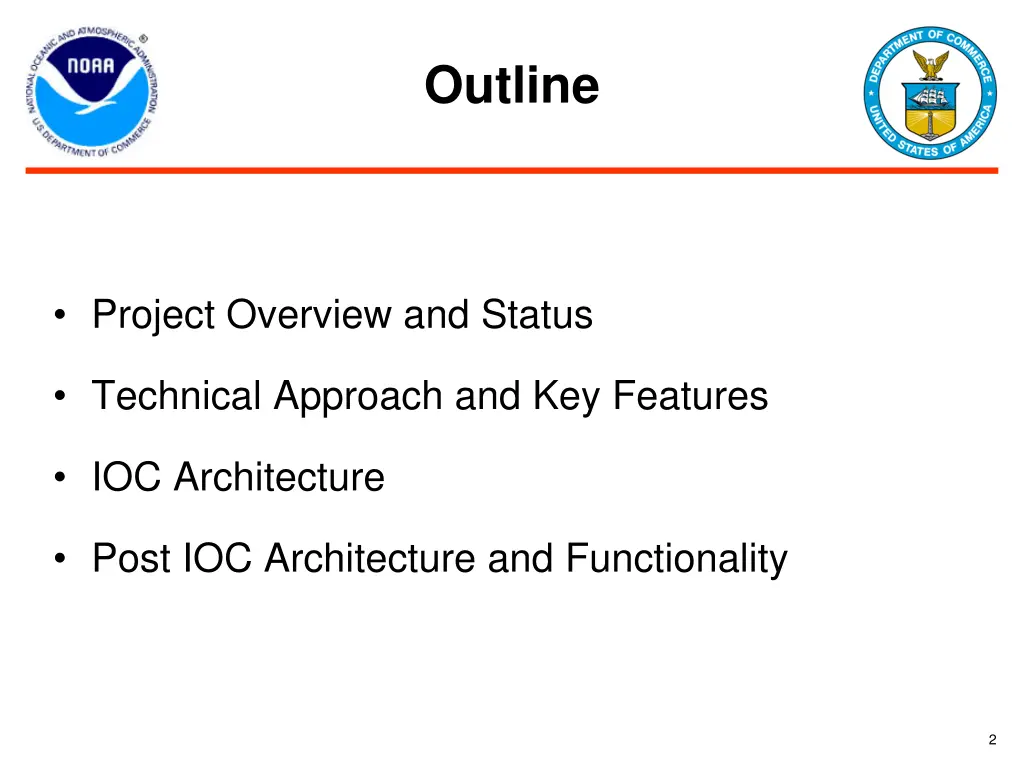 NATIONAL OCEANIC AND ATMOSPHERIC ADMINISTRATION
NOAA
U.S. DEPARTMENT OF COMMERCE

Outline

DEPARTMENT OF COMMERCE
UNITED STATES OF AMERICA

• Project Overview and Status

• Technical Approach and Key Features

• IOC Architecture

• Post IOC Architecture and Functionality

2